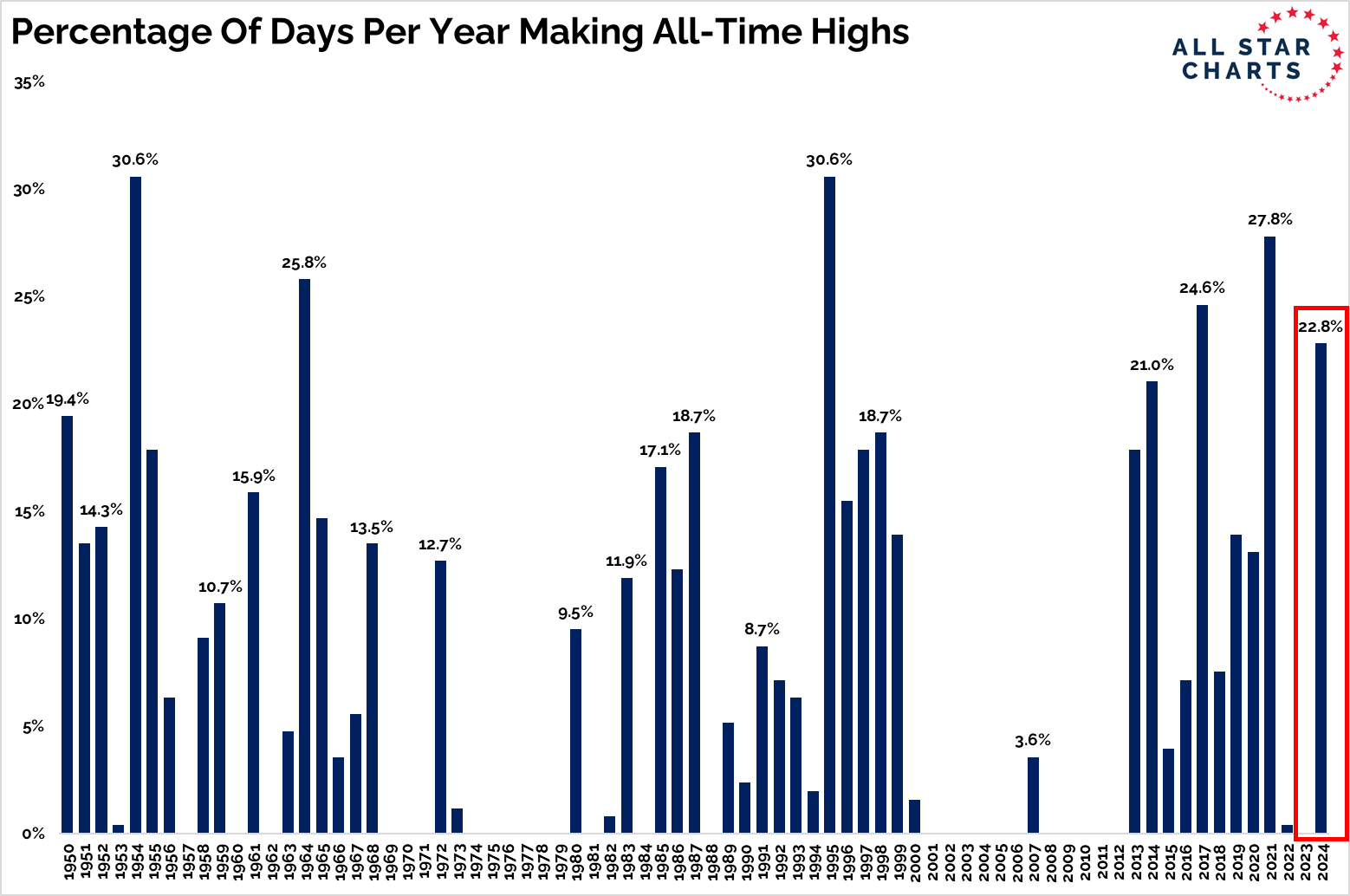 Percentage Of Days Per Year Making All-Time Highs

ALL STAR CHARTS

35%
30%
25%
20%
15%
10%
5%
0%

19.4%
14.3%
30.6%
10.7%
15.9%
25.8%
13.5%
12.7%
9.5%
11.9%
17.1%
18.7%
8.7%
30.6%
18.7%
3.6%
21.0%
24.6%
27.8%
22.8%

1950 1951 1952 1953 1954 1955 1956 1957 1958 1959 1960 1961 1962 1963 1964 1965 1966 1967 1968 1969 1970 1971 1972 1973 1974 1975 1976 1977 1978 1979 1980 1981 1982 1983 1984 1985 1986 1987 1988 1989 1990 1991 1992 1993 1994 1995 1996 1997 1998 1999 2000 2001 2002 2003 2004 2005 2006 2007 2008 2009 2010 2011 2012 2013 2014 2015 2016 2017 2018 2019 2020 2021 2022 2023 2024